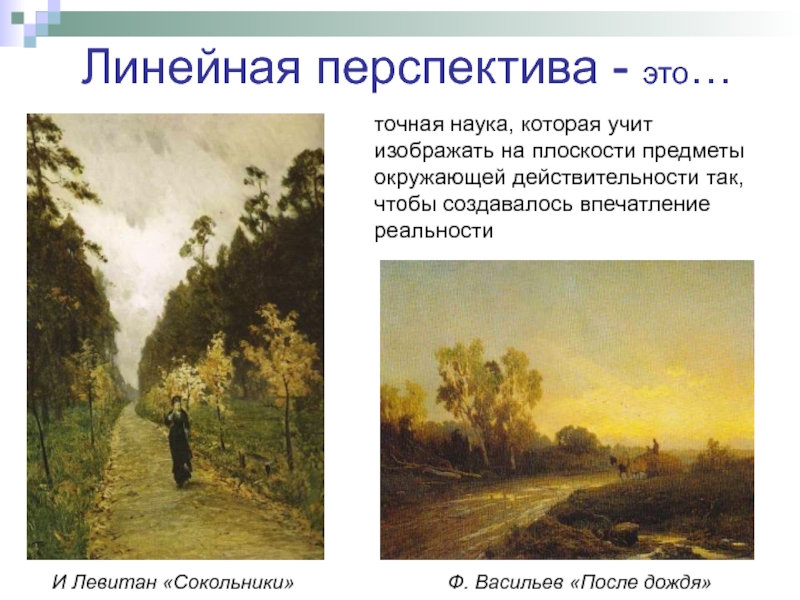 Линейная перспектива - это…

точная наука, которая учит изображать на плоскости предметы окружающей действительности так, чтобы создавалось впечатление реальности

И Левитан «Сокольники»

Ф. Васильев «После дождя»